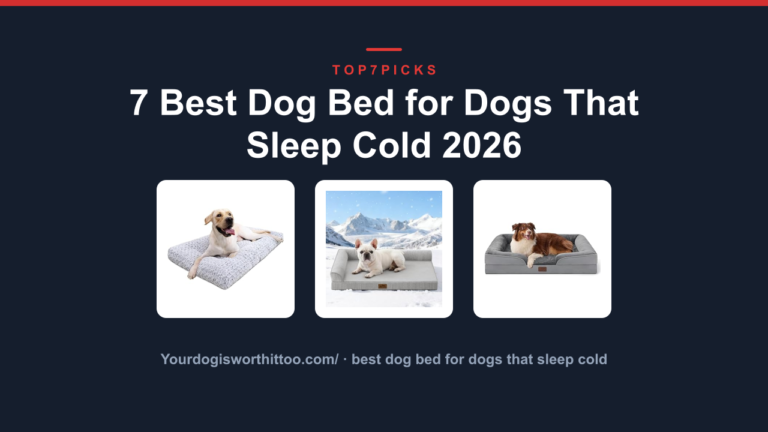 TOP7PICKS

7 Best Dog Bed for Dogs That Sleep Cold 2026

Yourdogisworthittoo.com/ · best dog bed for dogs that sleep cold